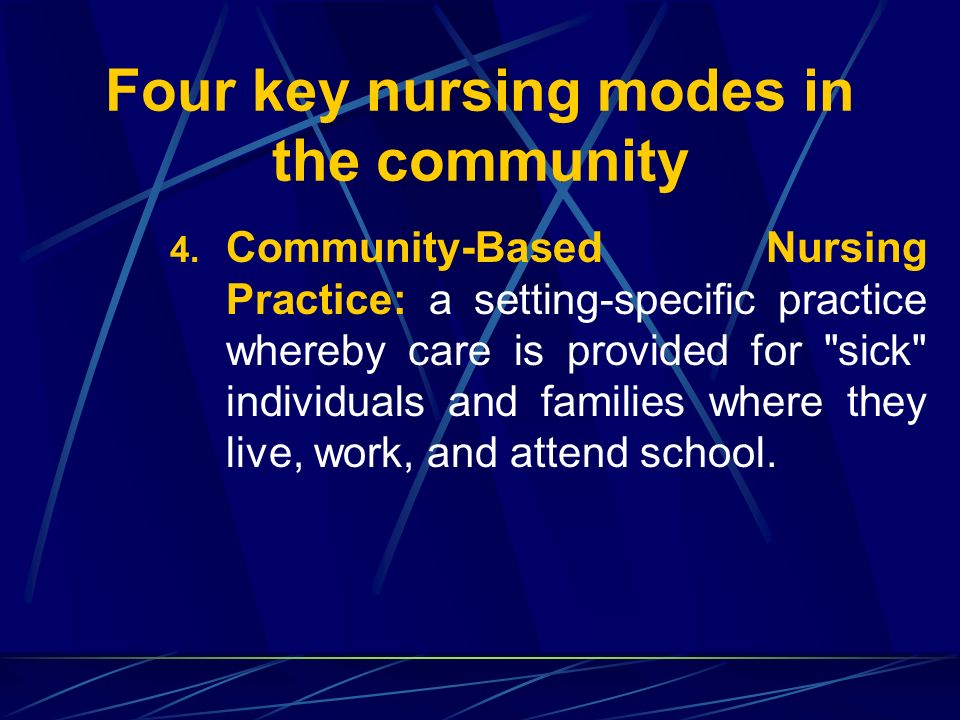 Four key nursing modes in the community

4. Community-Based Nursing Practice: a setting-specific practice whereby care is provided for "sick" individuals and families where they live, work, and attend school.